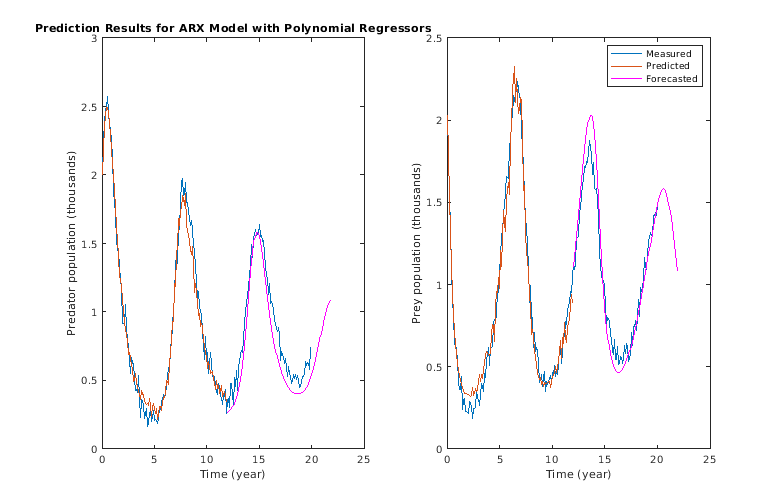 Prediction Results for ARX Model with Polynomial Regressors

3
2.5
2
1.5
1
0.5
0
Predator population (thousands)
0 5 10 15 20 25
Time (year)

2.5
2
1.5
1
0.5
0
Prey population (thousands)
0 5 10 15 20 25
Time (year)

Measured
Predicted
Forecasted